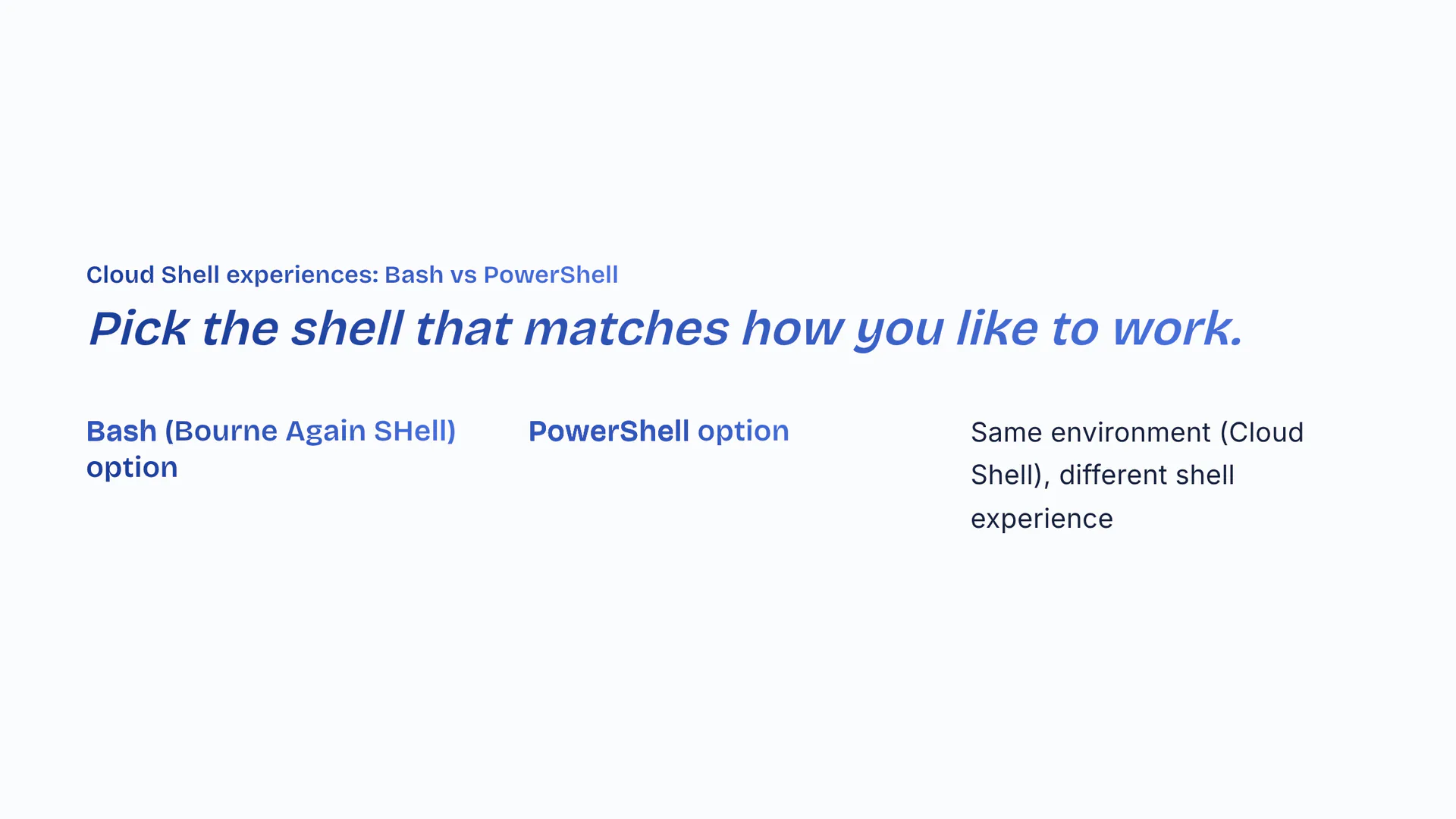 Cloud Shell experiences: Bash vs PowerShell

Pick the shell that matches how you like to work.

Bash (Bourne Again SHell) option

PowerShell option

Same environment (Cloud Shell), different shell experience